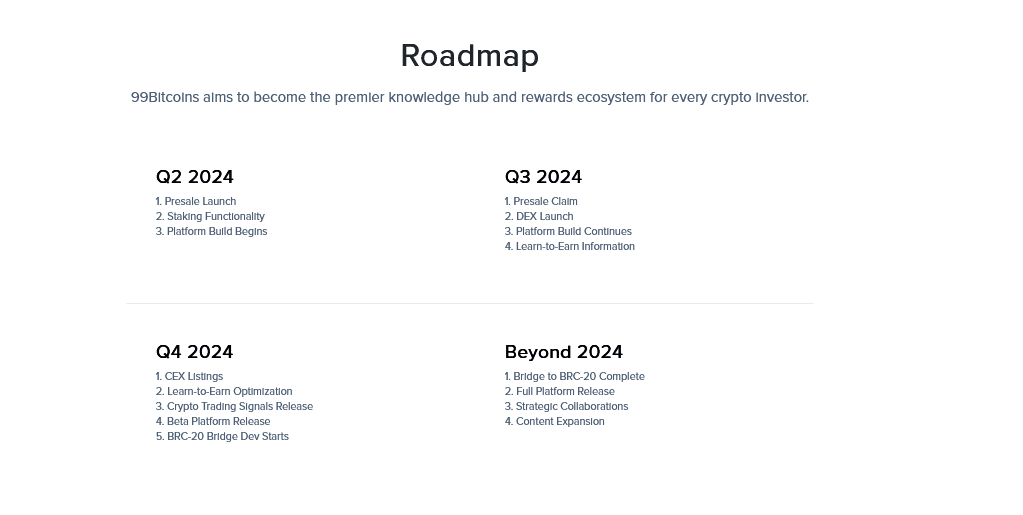 Roadmap

99Bitcoins aims to become the premier knowledge hub and rewards ecosystem for every crypto investor.

Q2 2024

1. Presale Launch
2. Staking Functionality
3. Platform Build Begins

Q3 2024

1. Presale Claim
2. DEX Launch
3. Platform Build Continues
4. Learn-to-Earn Information

Q4 2024

1. CEX Listings
2. Learn-to-Earn Optimization
3. Crypto Trading Signals Release
4. Beta Platform Release
5. BRC-20 Bridge Dev Starts

Beyond 2024

1. Bridge to BRC-20 Complete
2. Full Platform Release
3. Strategic Collaborations
4. Content Expansion